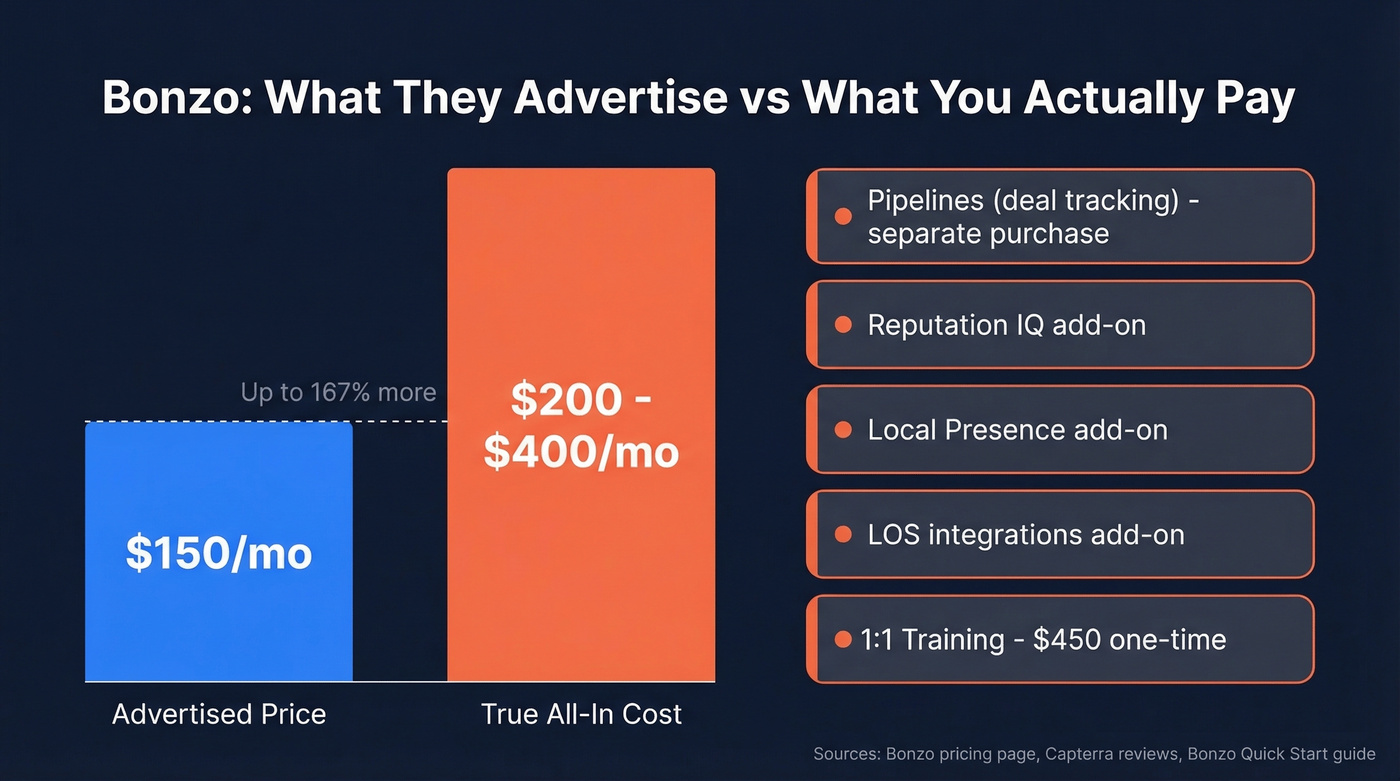 Bonzo: What They Advertise vs What You Actually Pay

Up to 167% more

$150/mo

$200 - $400/mo

Advertised Price

True All-In Cost

Pipelines (deal tracking) - separate purchase

Reputation IQ add-on

Local Presence add-on

LOS integrations add-on

1:1 Training - $450 one-time

Sources: Bonzo pricing page, Capterra reviews, Bonzo Quick Start guide